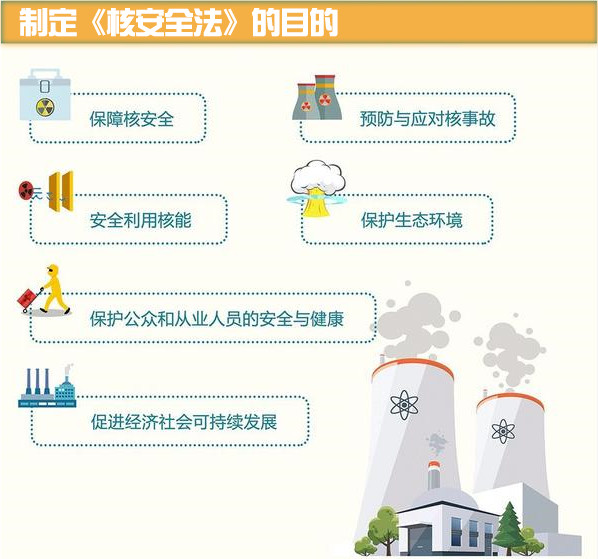 制定《核安全法》的目的

保障核安全

预防与应对核事故

安全利用核能

保护生态环境

保护公众和从业人员的安全与健康

促进经济社会可持续发展